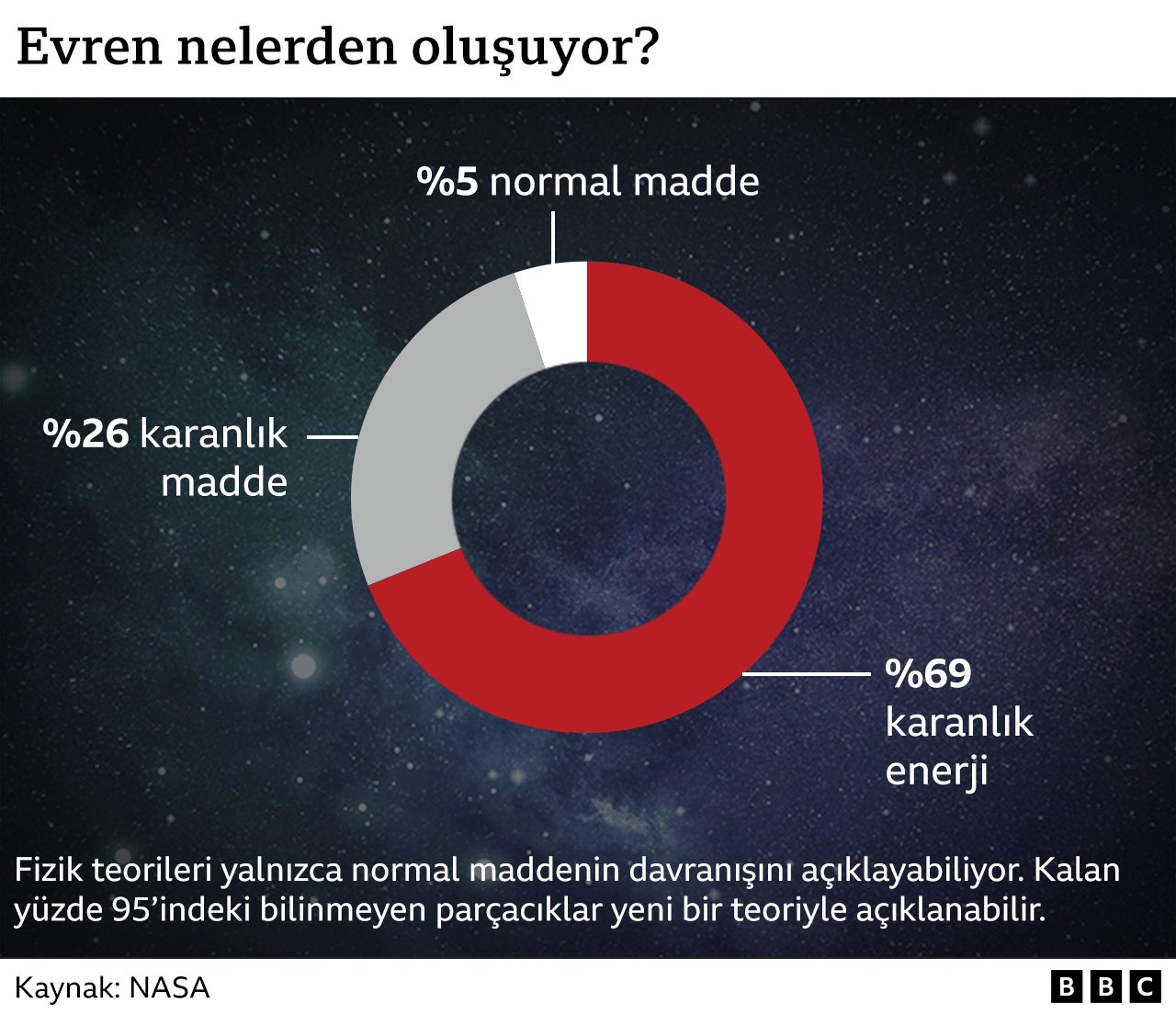 Evren nelerden oluşuyor?

%5 normal madde

%26 karanlık madde

%69 karanlık enerji

Fizik teorileri yalnızca normal maddenin davranışını açıklayabiliyor. Kalan yüzde 95'indeki bilinmeyen parçacıklar yeni bir teoriyle açıklanabilir.

Kaynak: NASA

BBC